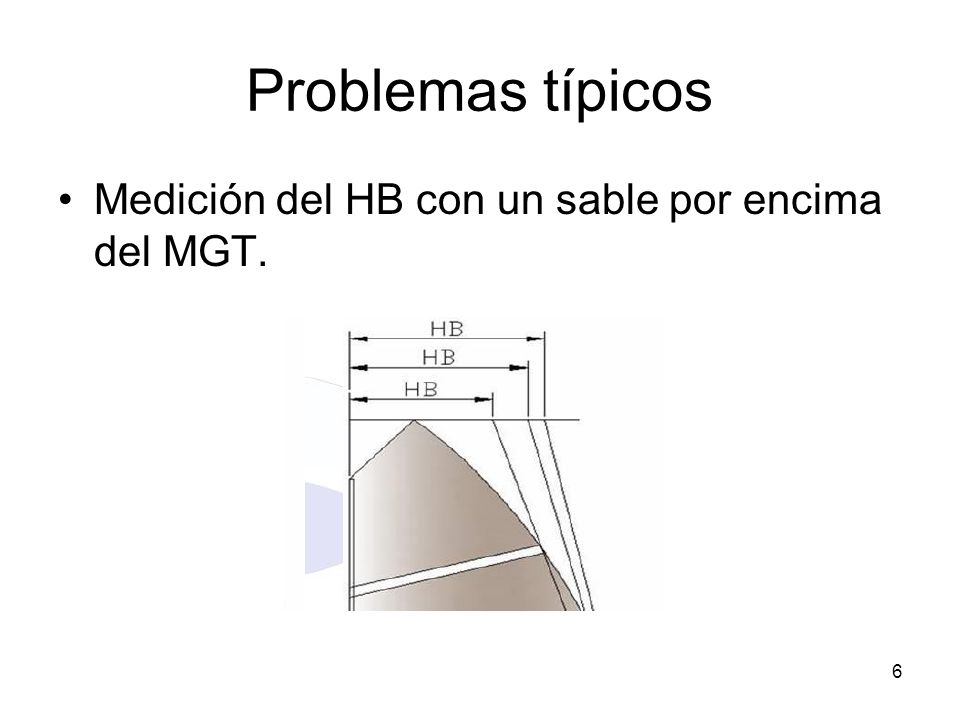 Problemas típicos

• Medición del HB con un sable por encima del MGT.

HB
HB
HB

6